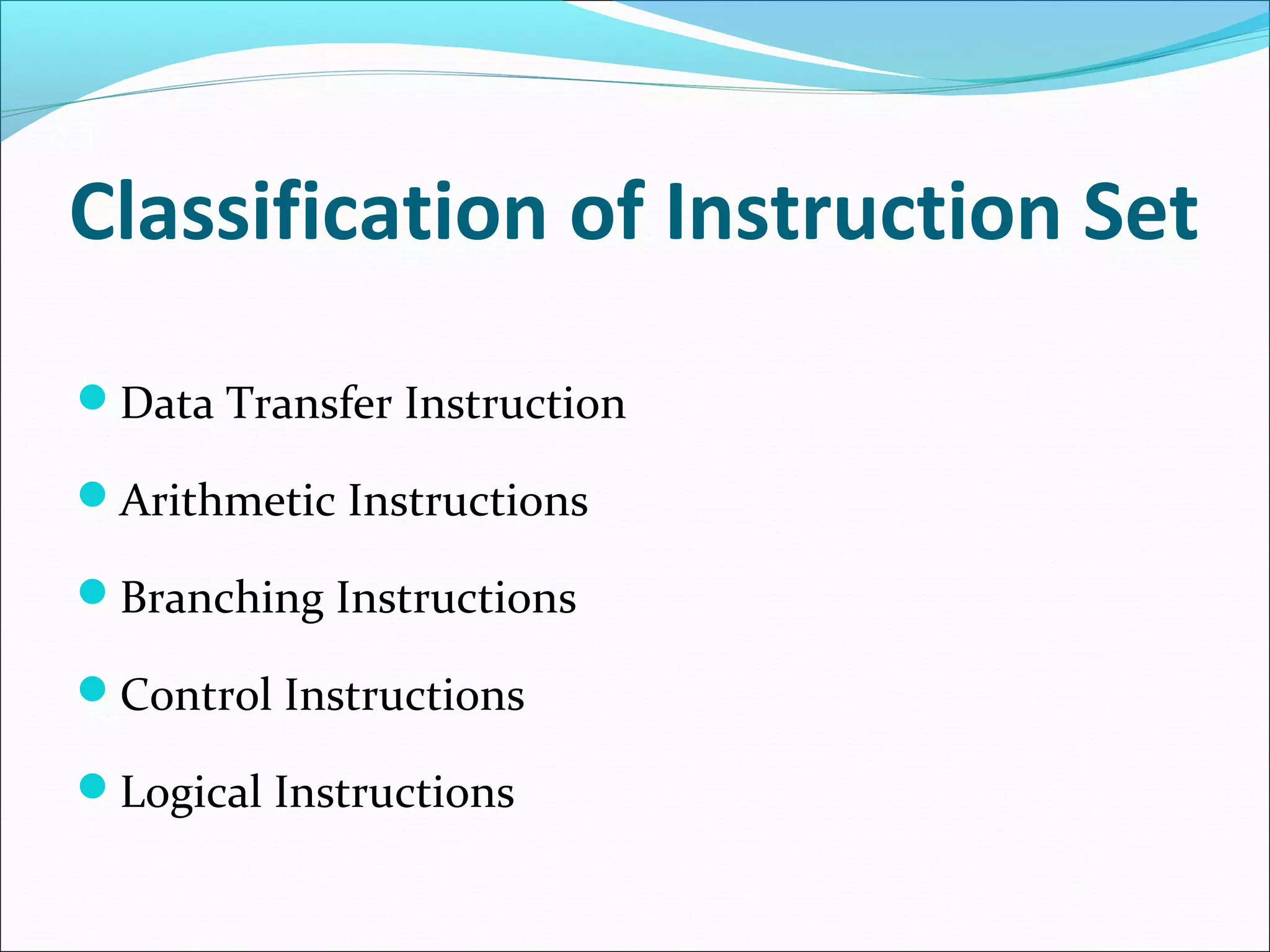 Classification of Instruction Set

- Data Transfer Instruction
- Arithmetic Instructions
- Branching Instructions
- Control Instructions
- Logical Instructions